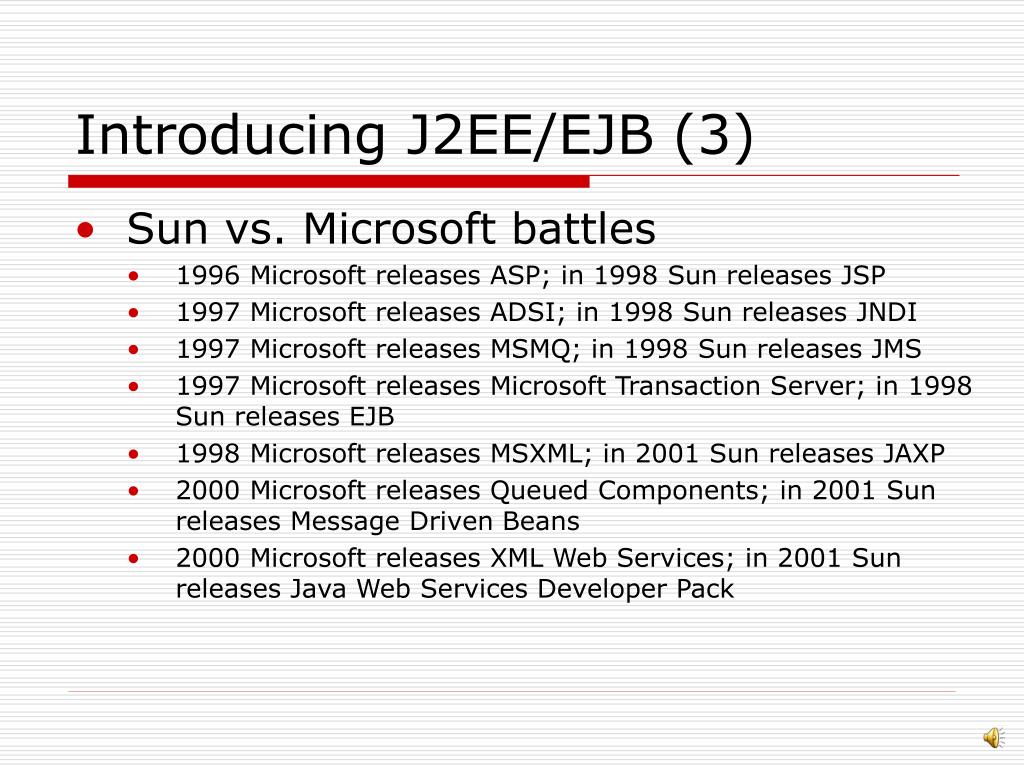 Introducing J2EE/EJB (3)

• Sun vs. Microsoft battles
  • 1996 Microsoft releases ASP; in 1998 Sun releases JSP
  • 1997 Microsoft releases ADSI; in 1998 Sun releases JNDI
  • 1997 Microsoft releases MSMQ; in 1998 Sun releases JMS
  • 1997 Microsoft releases Microsoft Transaction Server; in 1998 Sun releases EJB
  • 1998 Microsoft releases MSXML; in 2001 Sun releases JAXP
  • 2000 Microsoft releases Queued Components; in 2001 Sun releases Message Driven Beans
  • 2000 Microsoft releases XML Web Services; in 2001 Sun releases Java Web Services Developer Pack